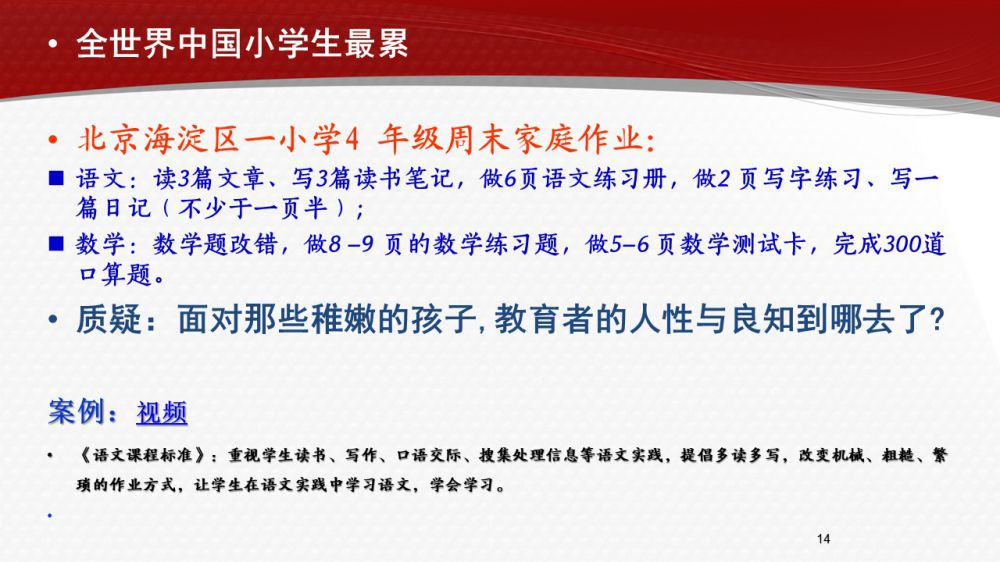 • 全世界中国小学生最累

• 北京海淀区一小学4 年级周末家庭作业：

■ 语文：读3篇文章、写3篇读书笔记，做6页语文练习册，做2 页写字练习、写一篇日记（不少于一页半）；

■ 数学：数学题改错，做8 –9 页的数学练习题，做5–6 页数学测试卡，完成300道口算题。

• 质疑：面对那些稚嫩的孩子,教育者的人性与良知到哪去了?

案例：视频

• 《语文课程标准》：重视学生读书、写作、口语交际、搜集处理信息等语文实践，提倡多读多写，改变机械、粗糙、繁琐的作业方式，让学生在语文实践中学习语文，学会学习。

•

14